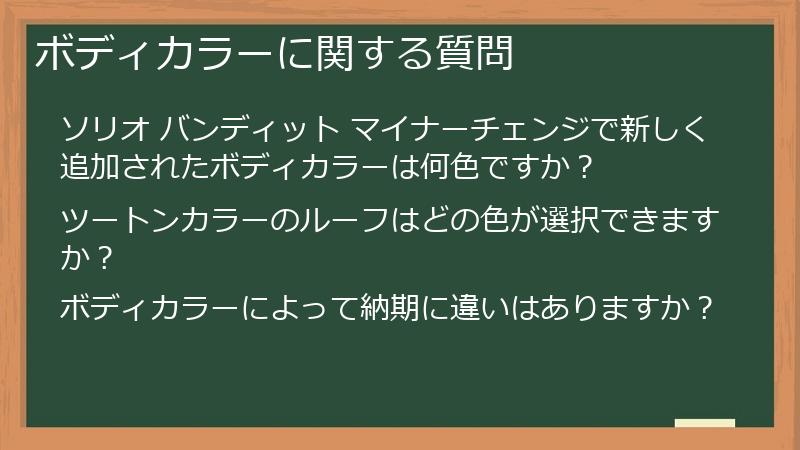 ボディカラーに関する質問

ソリオ バンディット マイナーチェンジで新しく追加されたボディカラーは何色ですか？

ツートンカラーのルーフはどの色が選択できますか？

ボディカラーによって納期に違いはありますか？